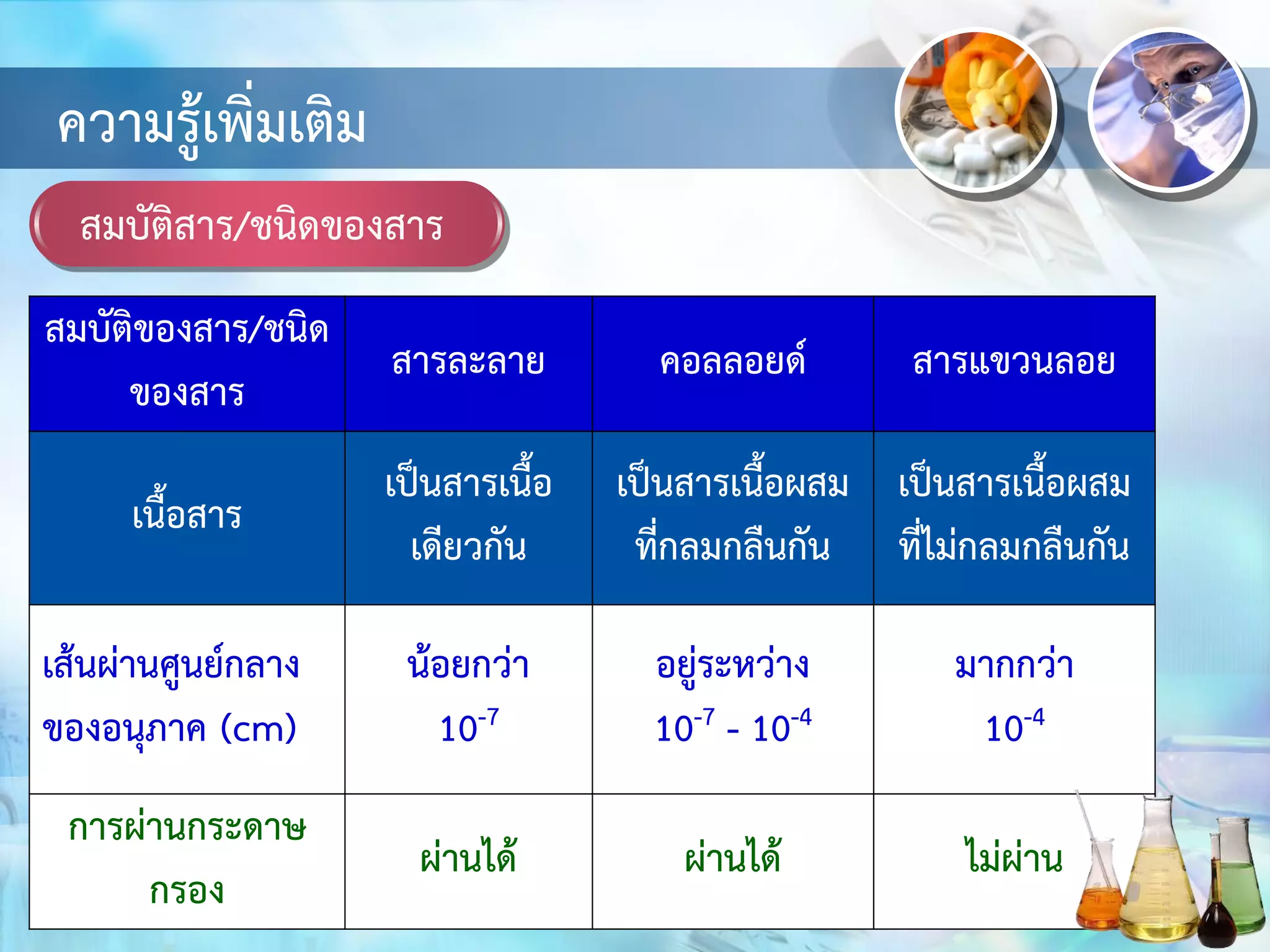 ความรู้เพิ่มเติม

สมบัติสาร/ชนิดของสาร

| สมบัติของสาร/ชนิดของสาร | สารละลาย | คอลลอยด์ | สารแขวนลอย |
|---|---|---|---|
| เนื้อสาร | เป็นสารเนื้อเดียวกัน | เป็นสารเนื้อผสมที่กลมกลืนกัน | เป็นสารเนื้อผสมที่ไม่กลมกลืนกัน |
| เส้นผ่านศูนย์กลางของอนุภาค (cm) | น้อยกว่า $10^{-7}$ | อยู่ระหว่าง $10^{-7}$ - $10^{-4}$ | มากกว่า $10^{-4}$ |
| การผ่านกระดาษกรอง | ผ่านได้ | ผ่านได้ | ไม่ผ่าน |